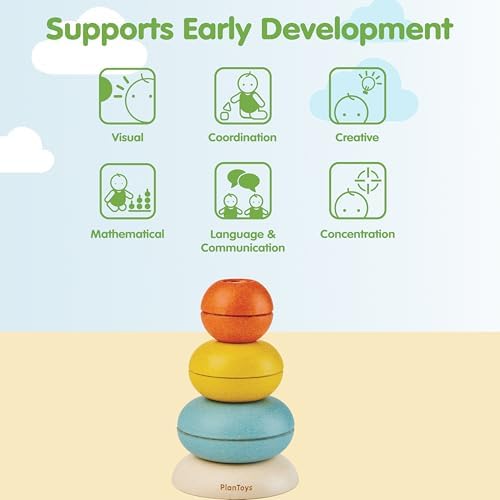 Supports Early Development

Visual

Coordination

Creative

Mathematical

Language & Communication

Concentration

PlanToys